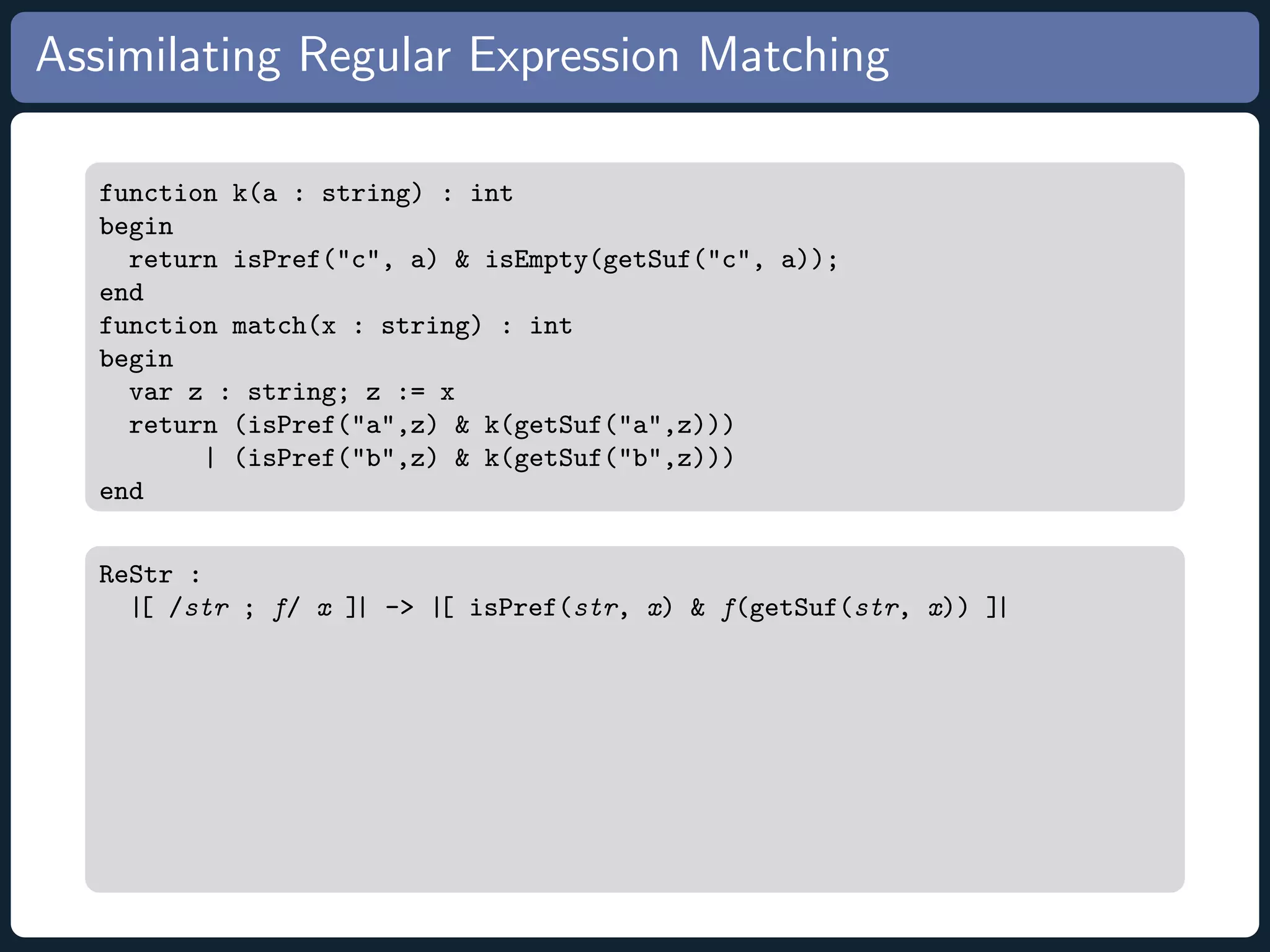 Assimilating Regular Expression Matching

function k(a : string) : int
begin
  return isPref("c", a) & isEmpty(getSuf("c", a));
end
function match(x : string) : int
begin
  var z : string; z := x
  return (isPref("a",z) & k(getSuf("a",z)))
       | (isPref("b",z) & k(getSuf("b",z)))
end

ReStr :
  |[ /str ; f/ x ]| -> |[ isPref(str, x) & f(getSuf(str, x)) ]|